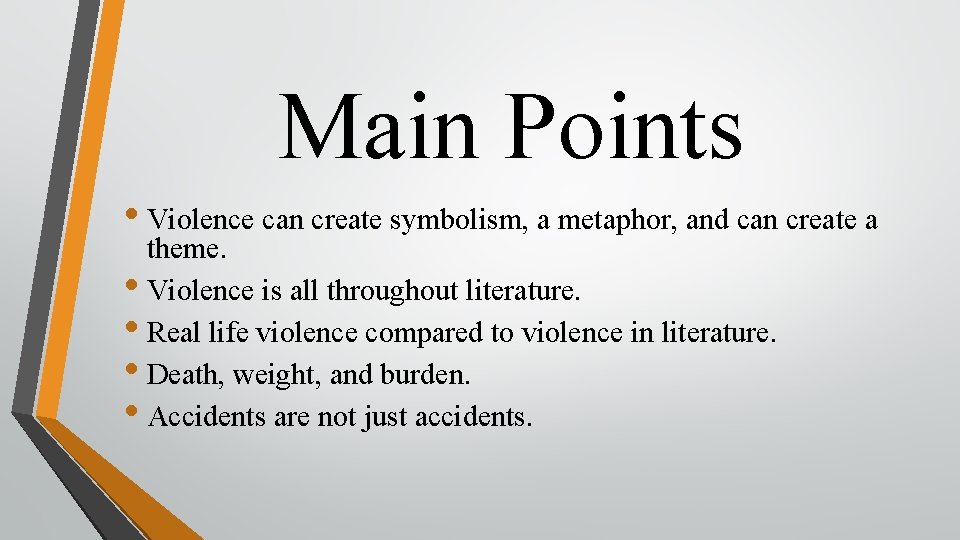 Main Points

• Violence can create symbolism, a metaphor, and can create a theme.
• Violence is all throughout literature.
• Real life violence compared to violence in literature.
• Death, weight, and burden.
• Accidents are not just accidents.